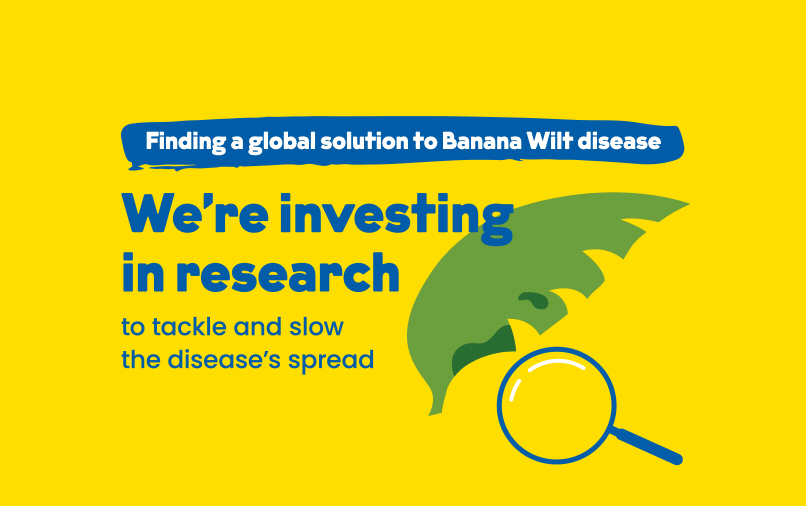 Finding a global solution to Banana Wilt disease

We're investing in research

to tackle and slow the disease's spread